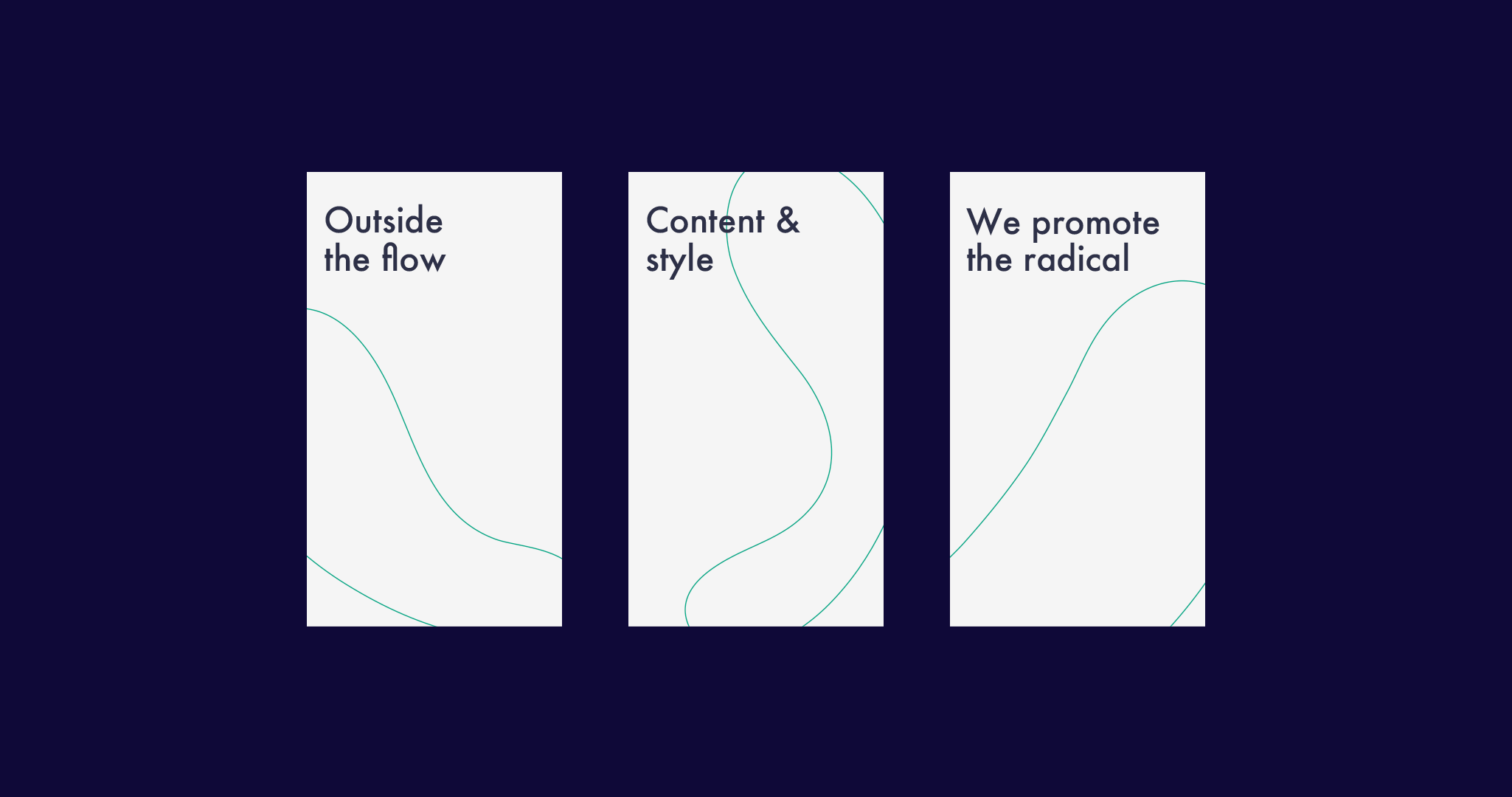 Outside
the flow

Content &
style

We promote
the radical